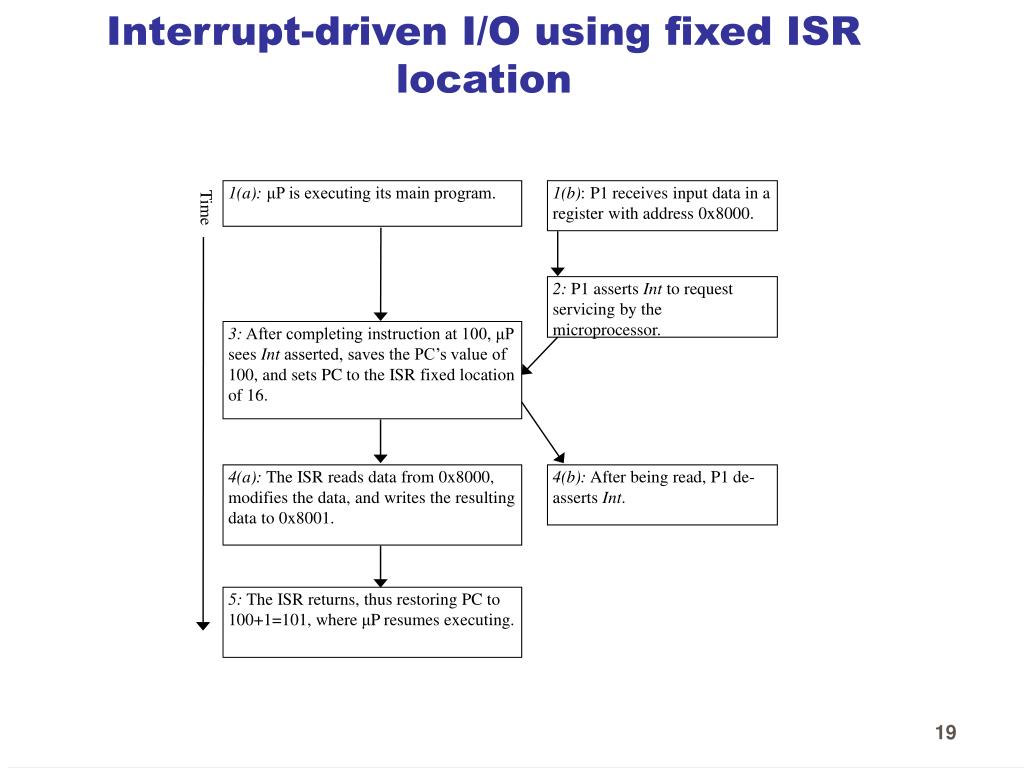 Interrupt-driven I/O using fixed ISR location

Time

1(a): μP is executing its main program.

1(b): P1 receives input data in a register with address 0x8000.

2: P1 asserts Int to request servicing by the microprocessor.

3: After completing instruction at 100, μP sees Int asserted, saves the PC's value of 100, and sets PC to the ISR fixed location of 16.

4(a): The ISR reads data from 0x8000, modifies the data, and writes the resulting data to 0x8001.

4(b): After being read, P1 de-asserts Int.

5: The ISR returns, thus restoring PC to 100+1=101, where μP resumes executing.

19